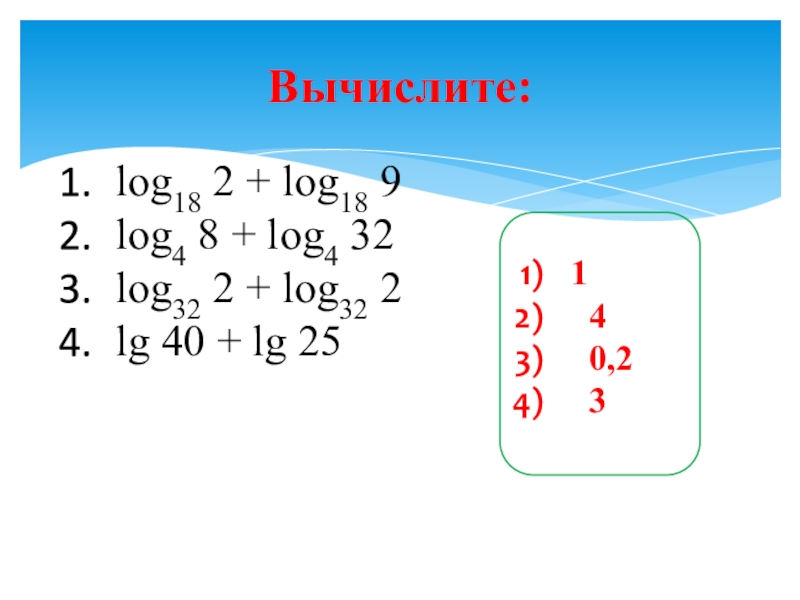 Вычислите:

1. $\log_{18} 2 + \log_{18} 9$
2. $\log_4 8 + \log_4 32$
3. $\log_{32} 2 + \log_{32} 2$
4. $\lg 40 + \lg 25$

1) 1
2) 4
3) 0,2
4) 3